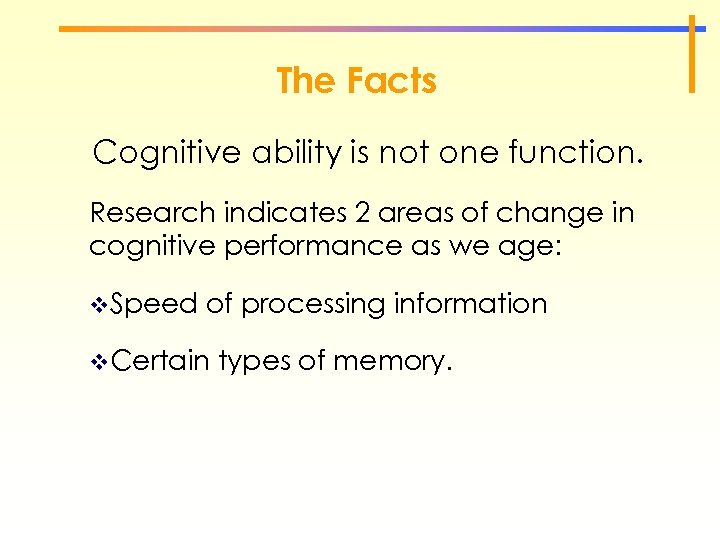 The Facts

Cognitive ability is not one function.

Research indicates 2 areas of change in cognitive performance as we age:

❖Speed of processing information

❖Certain types of memory.